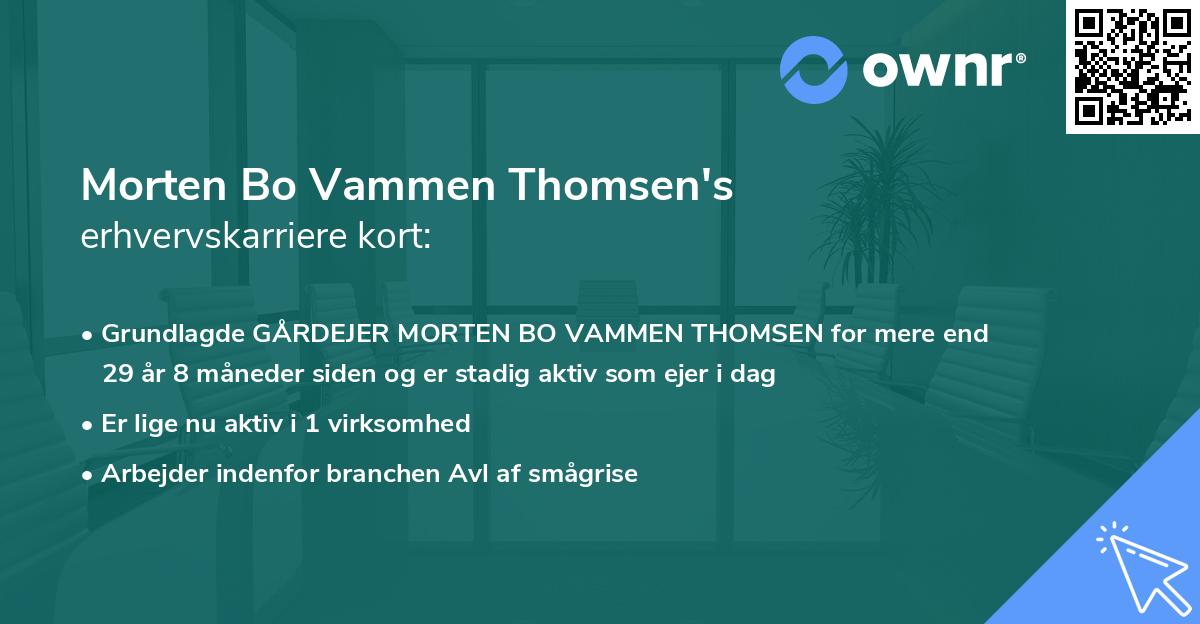 ownr®

Morten Bo Vammen Thomsen's erhvervskarriere kort:

• Grundlagde GÅRDEJER MORTEN BO VAMMEN THOMSEN for mere end 29 år 8 måneder siden og er stadig aktiv som ejer i dag

• Er lige nu aktiv i 1 virksomhed

• Arbejder indenfor branchen Avl af smågrise